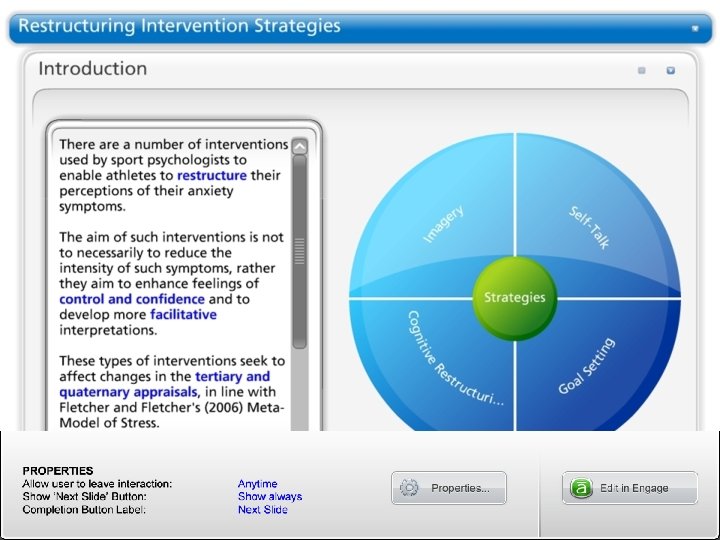 Restructuring Intervention Strategies

Introduction

There are a number of interventions used by sport psychologists to enable athletes to restructure their perceptions of their anxiety symptoms.

The aim of such interventions is not to necessarily to reduce the intensity of such symptoms, rather they aim to enhance feelings of control and confidence and to develop more facilitative interpretations.

These types of interventions seek to affect changes in the tertiary and quaternary appraisals, in line with Fletcher and Fletcher's (2006) Meta-Model of Stress.

Imagery
Self-Talk
Strategies
Cognitive Restructuri...
Goal Setting

PROPERTIES
Allow user to leave interaction: Anytime
Show 'Next Slide' Button: Show always
Completion Button Label: Next Slide

Properties...

Edit in Engage